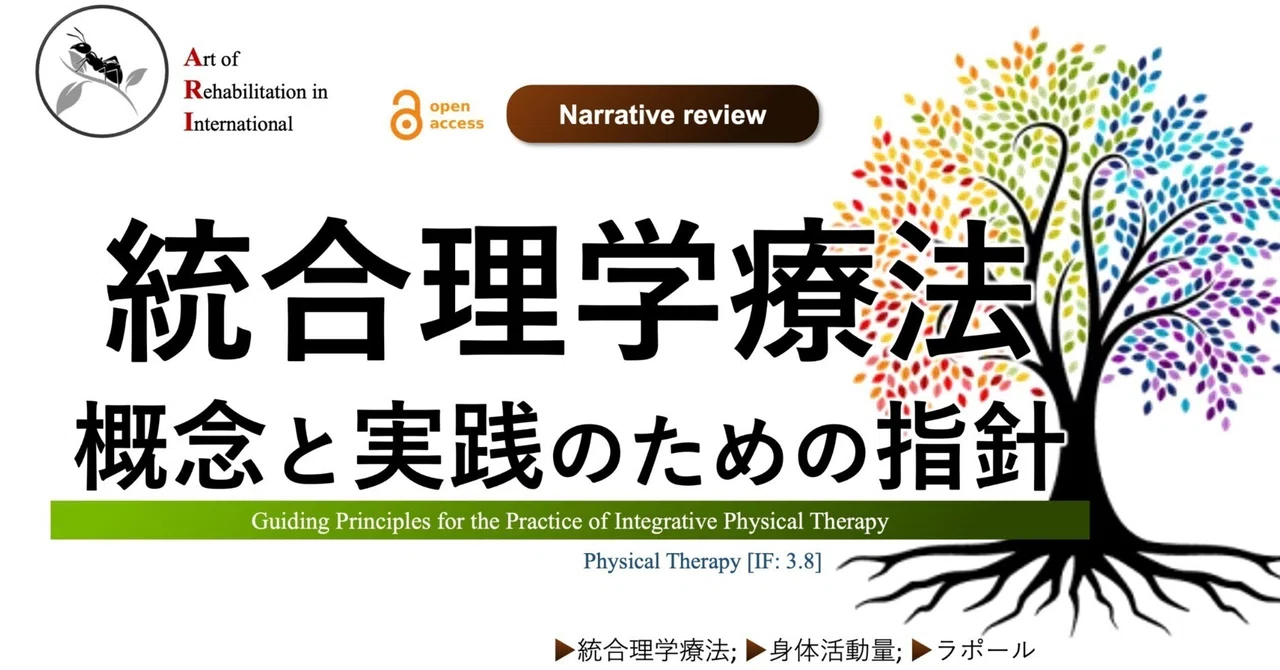 Art of
Rehabilitation in
International

open access

Narrative review

統合理学療法
概念と実践のための指針

Guiding Principles for the Practice of Integrative Physical Therapy

Physical Therapy [IF: 3.8]

▶統合理学療法; ▶身体活動量; ▶ラポール